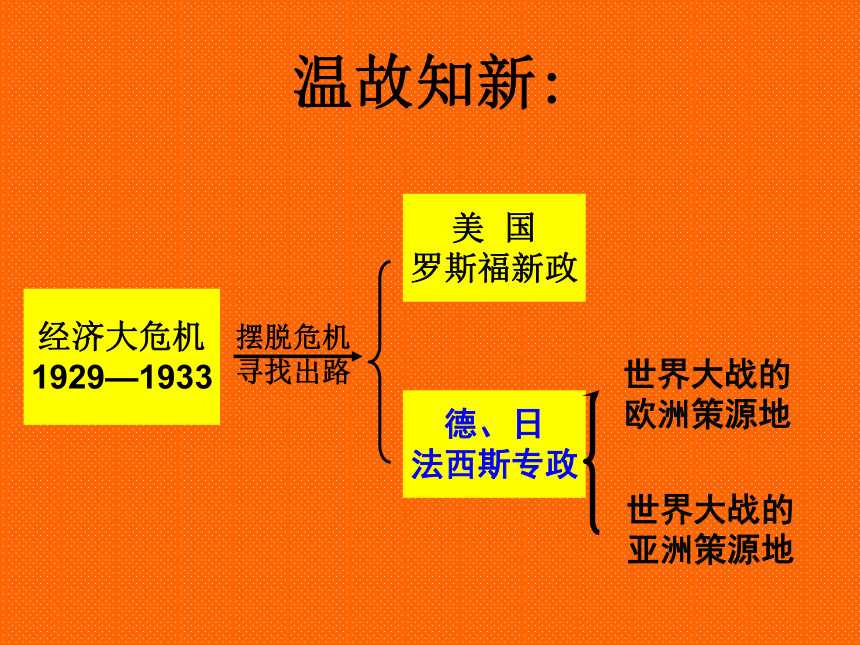 温故知新:

经济大危机
1929—1933

摆脱危机
寻找出路

美 国
罗斯福新政

德、日
法西斯专政

世界大战的
欧洲策源地

世界大战的
亚洲策源地